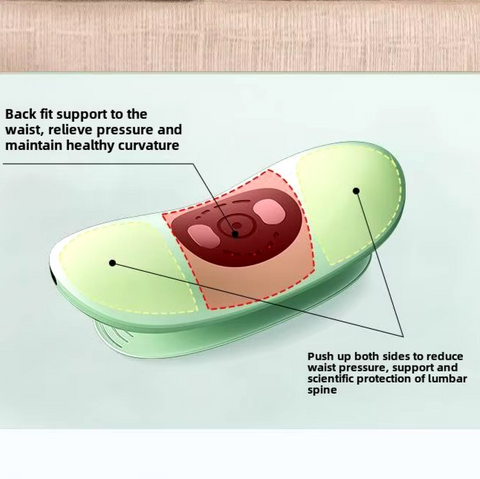 Back fit support to the waist, relieve pressure and maintain healthy curvature

Push up both sides to reduce waist pressure, support and scientific protection of lumbar spine